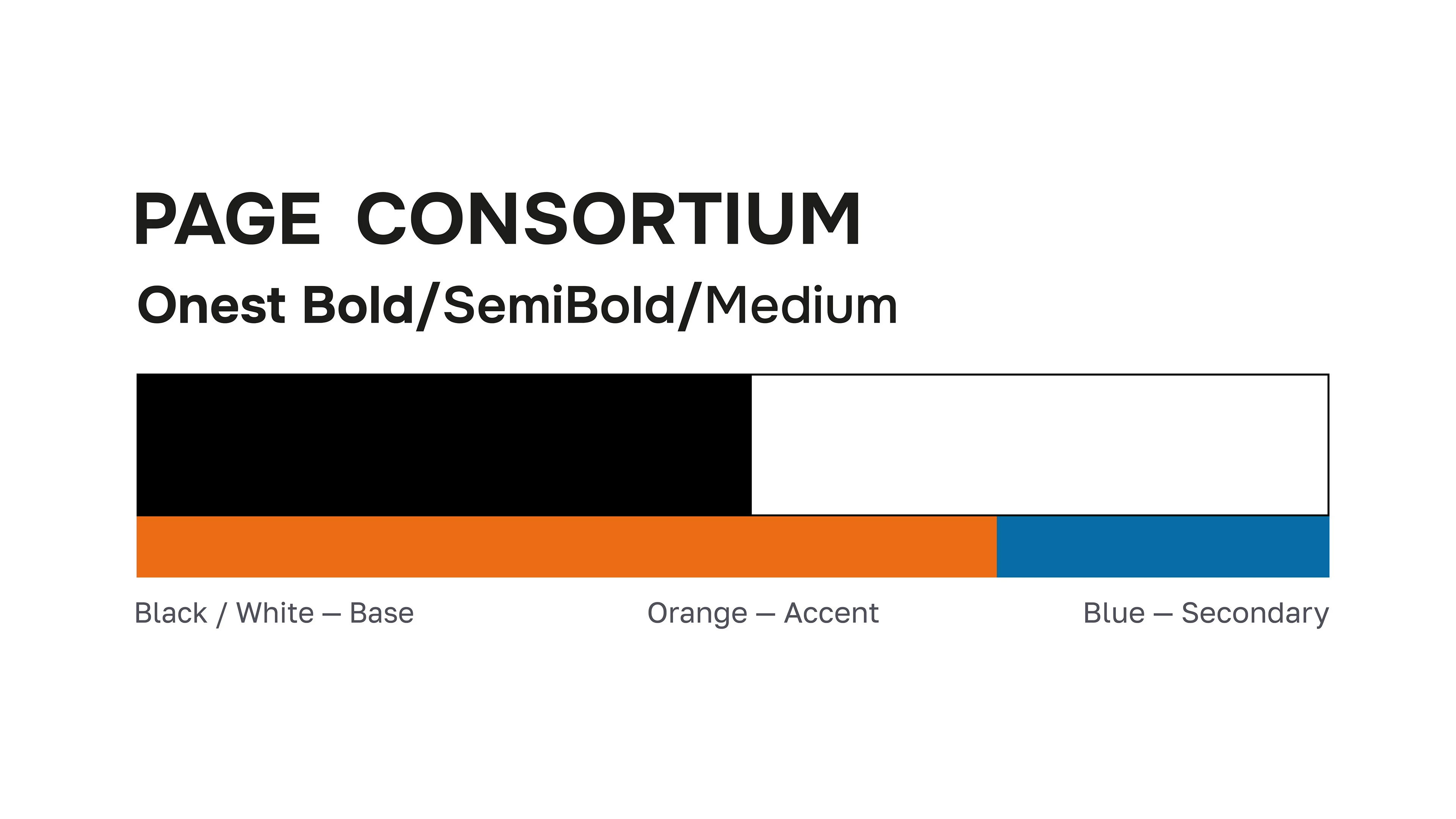 PAGE CONSORTIUM

Onest Bold/SemiBold/Medium

Black / White — Base

Orange — Accent

Blue — Secondary